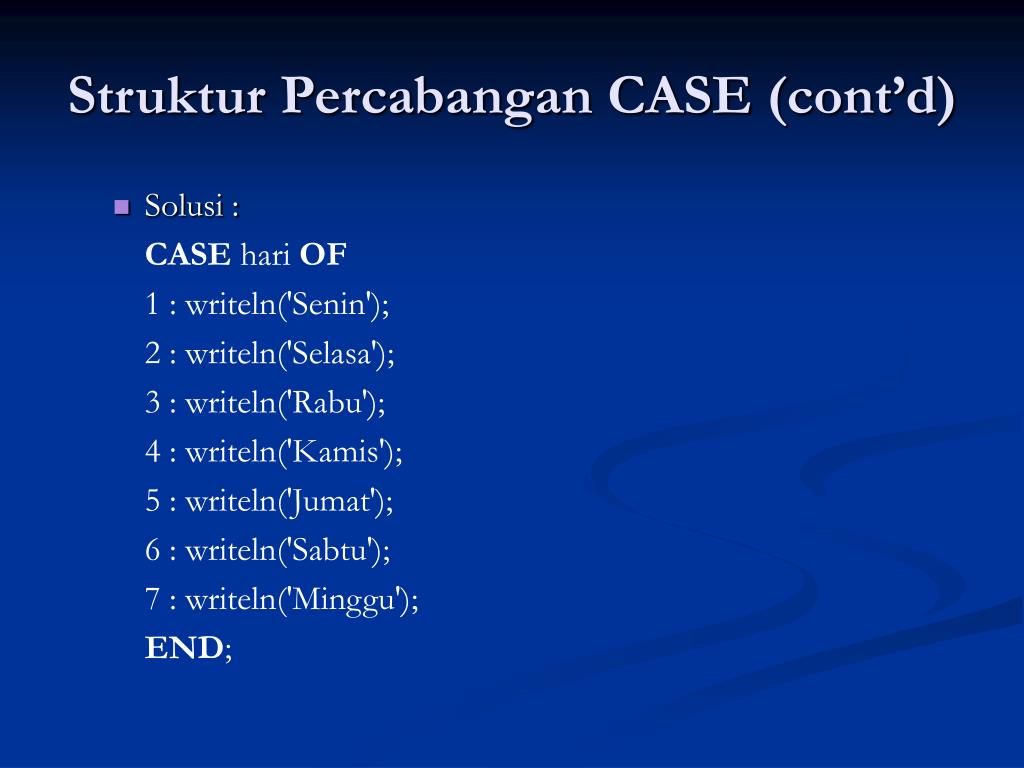 Struktur Percabangan CASE (cont’d)

Solusi :
CASE hari OF
1 : writeln('Senin');
2 : writeln('Selasa');
3 : writeln('Rabu');
4 : writeln('Kamis');
5 : writeln('Jumat');
6 : writeln('Sabtu');
7 : writeln('Minggu');
END;